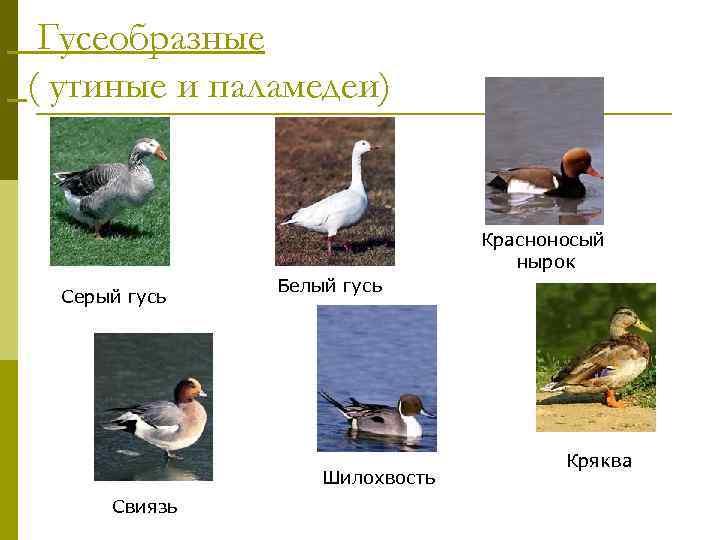 Гусеобразные
( утиные и паламедеи)

Серый гусь

Белый гусь

Красноносый нырок

Свиязь

Шилохвость

Кряква